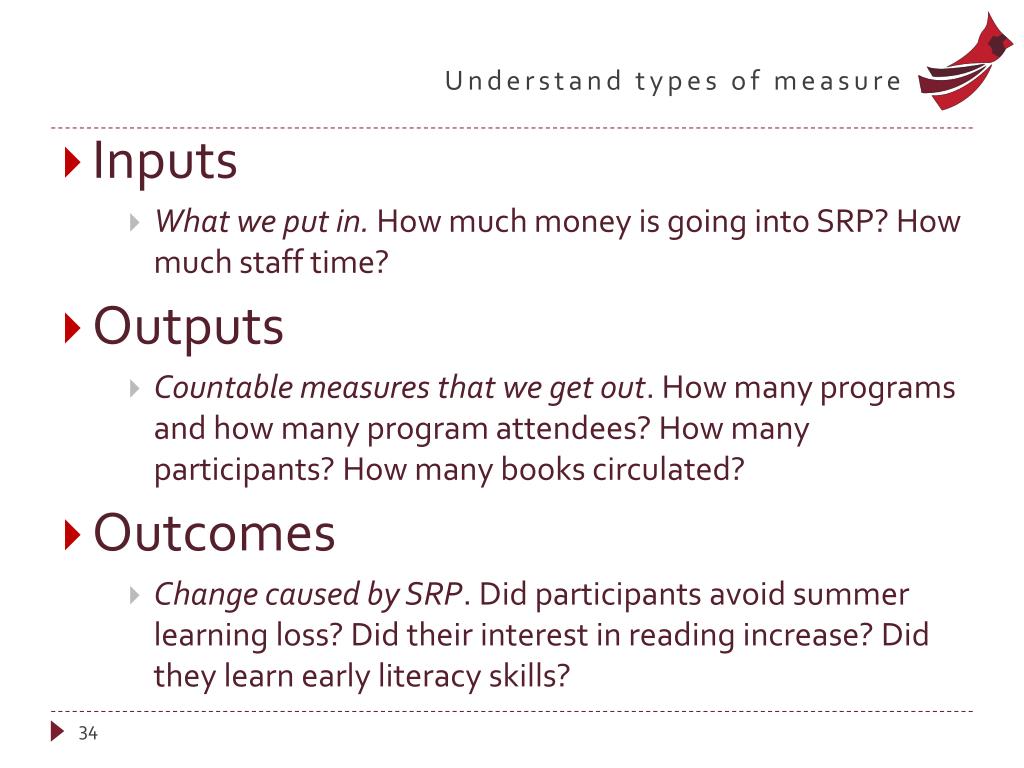 Understand types of measure

Inputs

What we put in. How much money is going into SRP? How much staff time?

Outputs

Countable measures that we get out. How many programs and how many program attendees? How many participants? How many books circulated?

Outcomes

Change caused by SRP. Did participants avoid summer learning loss? Did their interest in reading increase? Did they learn early literacy skills?

34